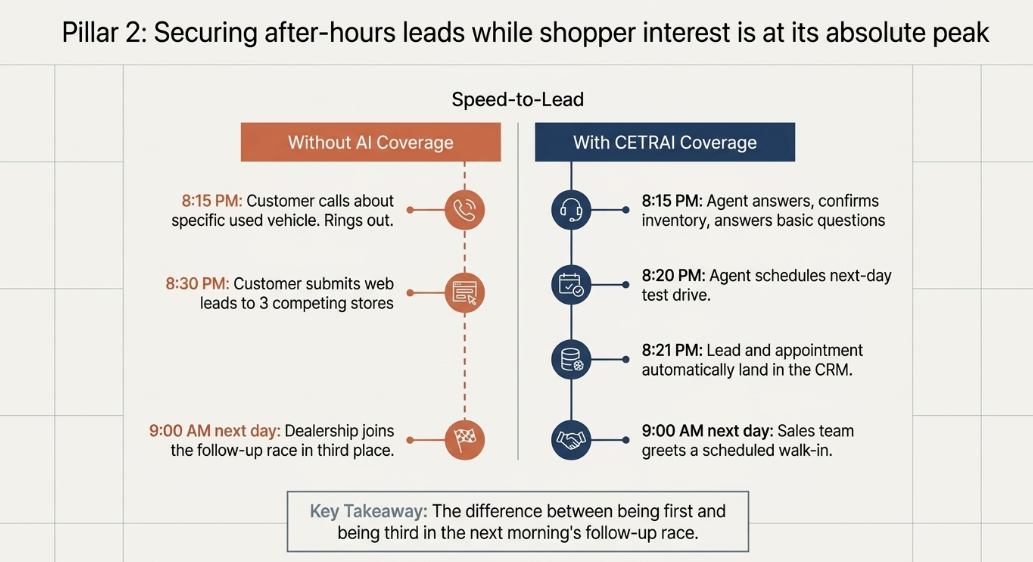 Pillar 2: Securing after-hours leads while shopper interest is at its absolute peak

Speed-to-Lead

Without AI Coverage

8:15 PM: Customer calls about specific used vehicle. Rings out.

8:30 PM: Customer submits web leads to 3 competing stores

9:00 AM next day: Dealership joins the follow-up race in third place.

With CETRAI Coverage

8:15 PM: Agent answers, confirms inventory, answers basic questions

8:20 PM: Agent schedules next-day test drive.

8:21 PM: Lead and appointment automatically land in the CRM.

9:00 AM next day: Sales team greets a scheduled walk-in.

Key Takeaway: The difference between being first and being third in the next morning's follow-up race.